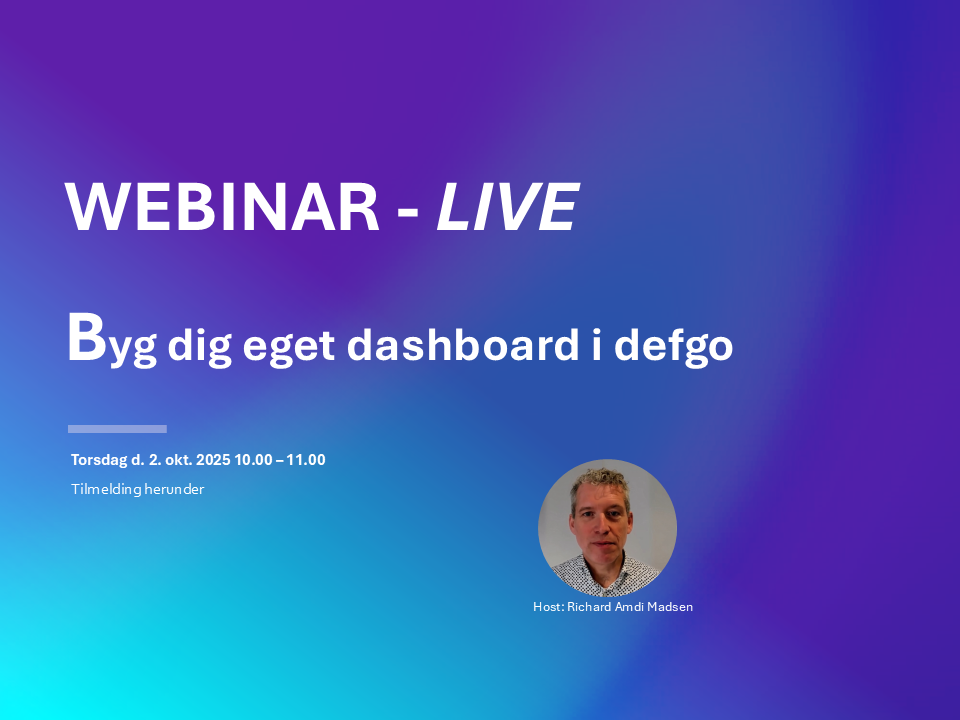 WEBINAR - LIVE

Byg dig eget dashboard i defgo

Torsdag d. 2. okt. 2025 10.00 – 11.00

Tilmelding herunder

Host: Richard Amdi Madsen